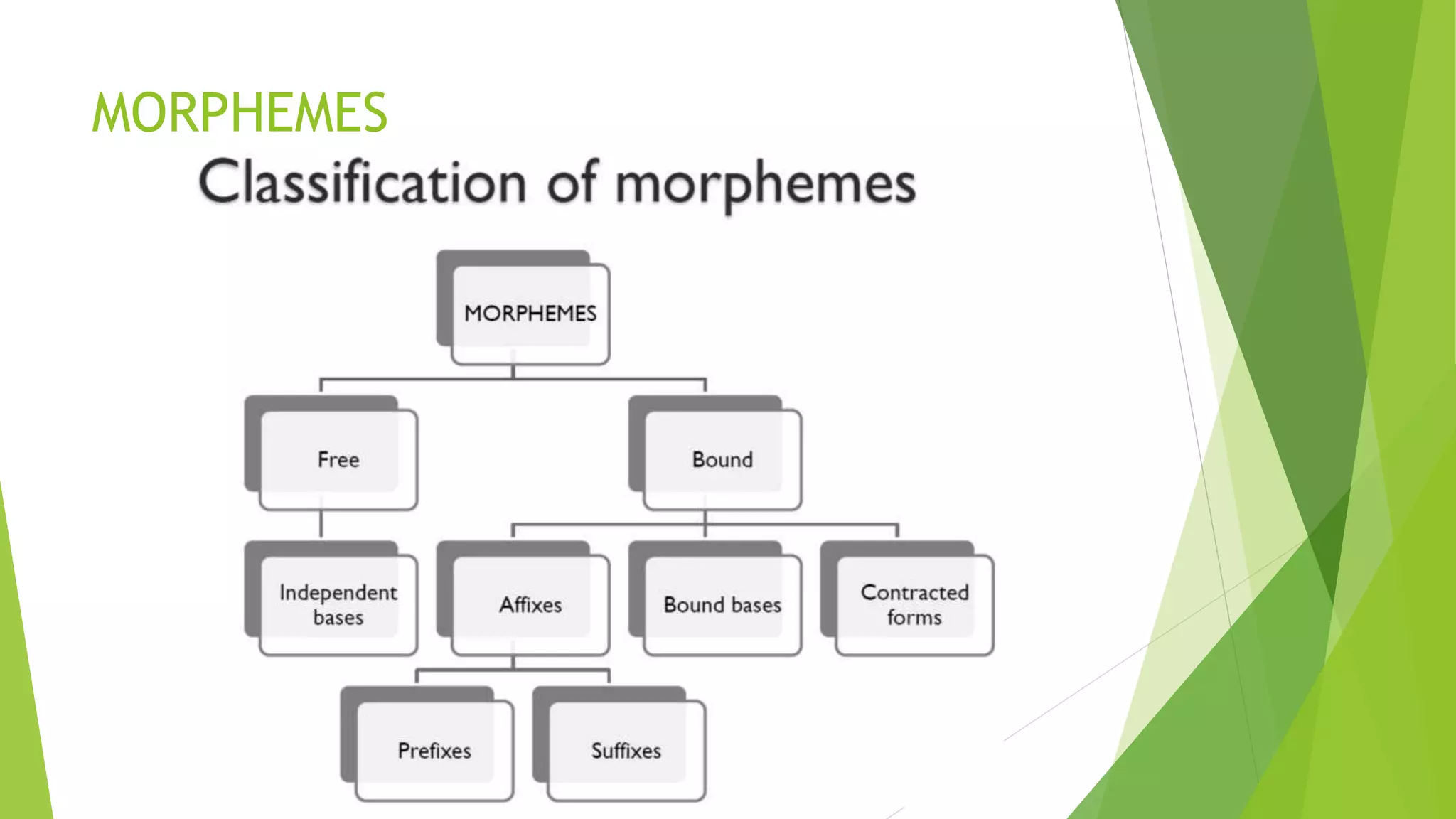 MORPHEMES

Classification of morphemes

MORPHEMES

Free

Bound

Independent bases

Affixes

Bound bases

Contracted forms

Prefixes

Suffixes